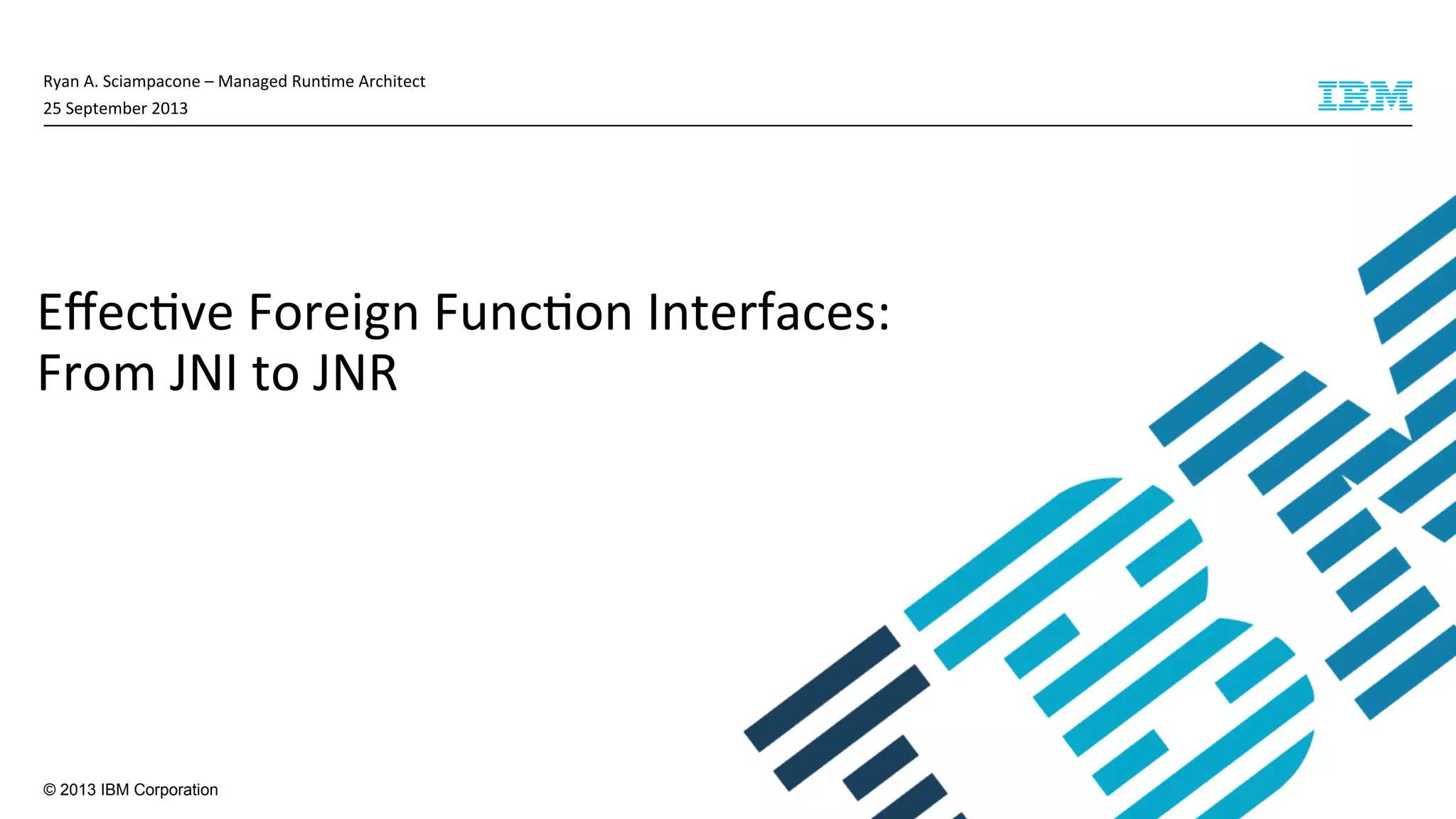 Ryan A. Sciampacone – Managed Runtime Architect
25 September 2013

IBM

Effective Foreign Function Interfaces:
From JNI to JNR

© 2013 IBM Corporation